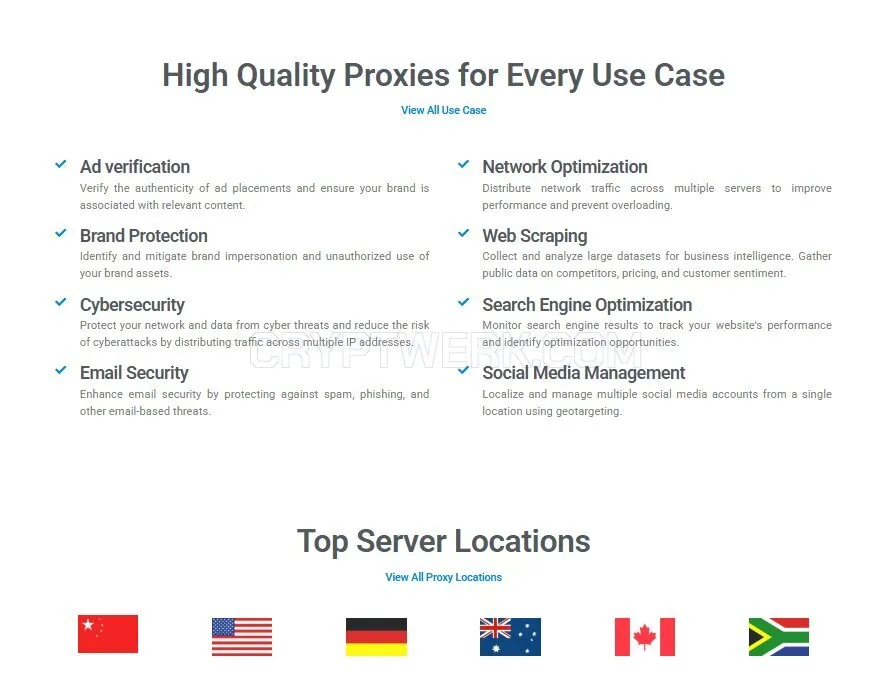 High Quality Proxies for Every Use Case

View All Use Case

Ad verification
Verify the authenticity of ad placements and ensure your brand is associated with relevant content.

Brand Protection
Identify and mitigate brand impersonation and unauthorized use of your brand assets.

Cybersecurity
Protect your network and data from cyber threats and reduce the risk of cyberattacks by distributing traffic across multiple IP addresses.

Email Security
Enhance email security by protecting against spam, phishing, and other email-based threats.

Network Optimization
Distribute network traffic across multiple servers to improve performance and prevent overloading.

Web Scraping
Collect and analyze large datasets for business intelligence. Gather public data on competitors, pricing, and customer sentiment.

Search Engine Optimization
Monitor search engine results to track your website's performance and identify optimization opportunities.

Social Media Management
Localize and manage multiple social media accounts from a single location using geotargeting.

CRYPTWERK.COM

Top Server Locations

View All Proxy Locations